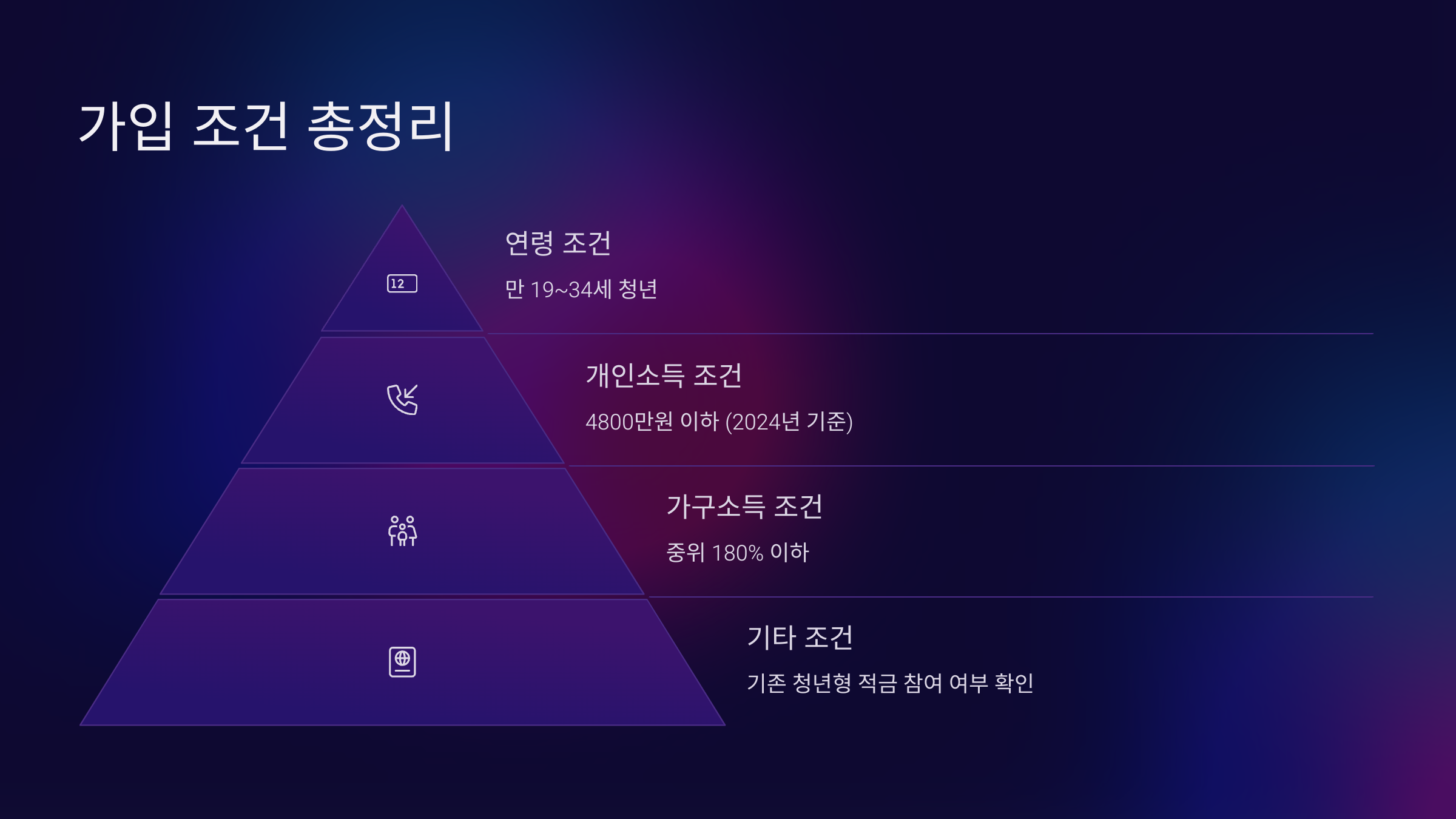 가입 조건 총정리

12

연령 조건

만 19~34세 청년

개인소득 조건

4800만원 이하 (2024년 기준)

가구소득 조건

중위 180% 이하

기타 조건

기존 청년형 적금 참여 여부 확인